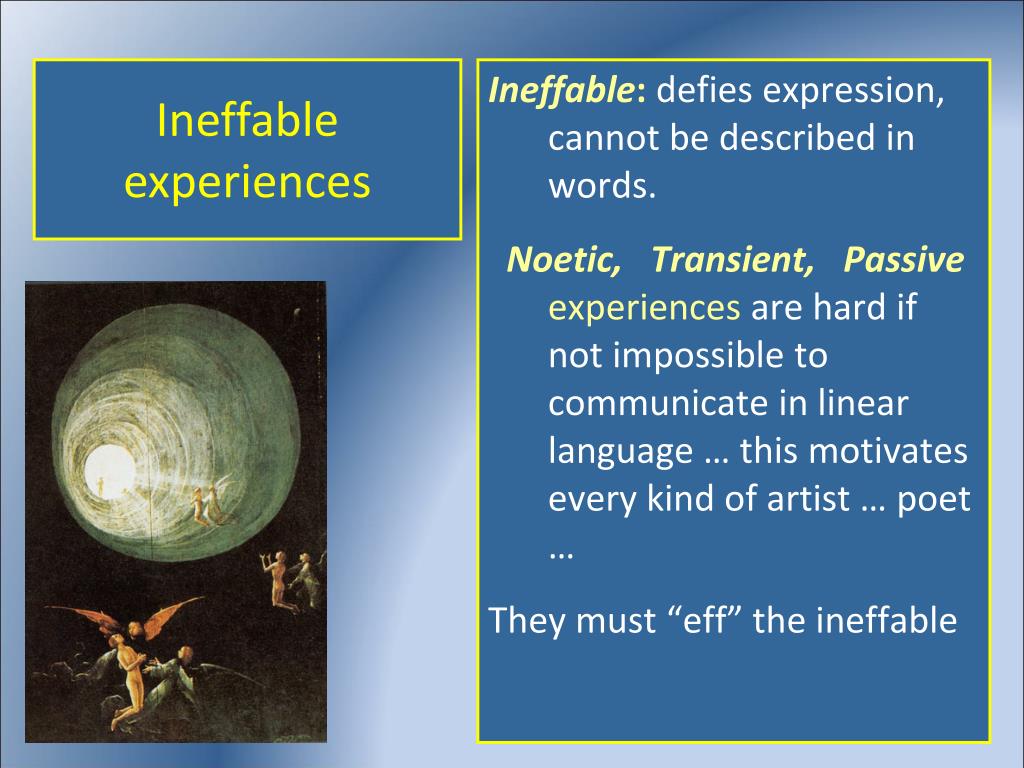 Ineffable experiences

Ineffable: defies expression, cannot be described in words.

Noetic, Transient, Passive experiences are hard if not impossible to communicate in linear language … this motivates every kind of artist … poet …

They must “eff” the ineffable